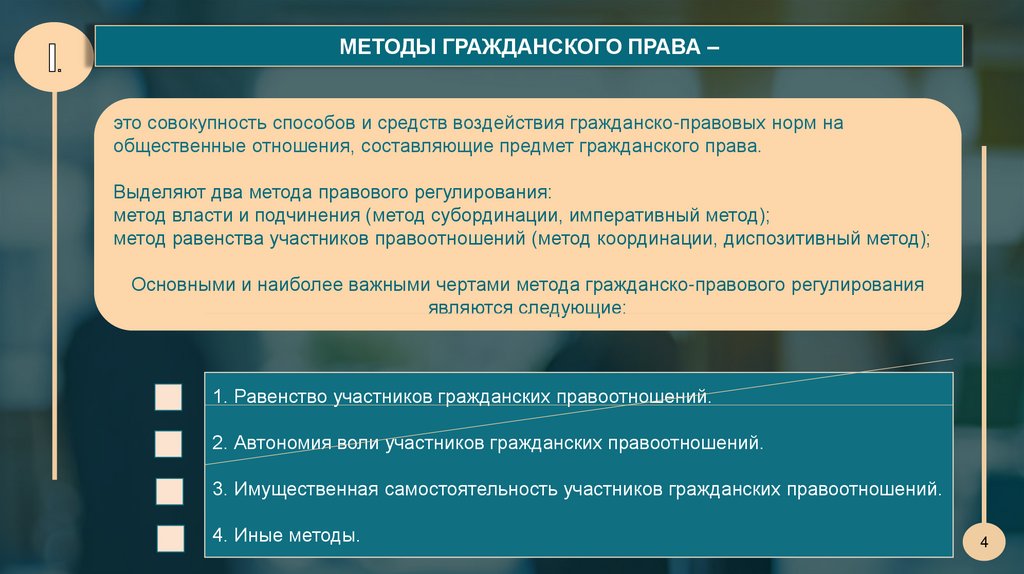 МЕТОДЫ ГРАЖДАНСКОГО ПРАВА –

это совокупность способов и средств воздействия гражданско-правовых норм на общественные отношения, составляющие предмет гражданского права.

Выделяют два метода правового регулирования:
метод власти и подчинения (метод субординации, императивный метод);
метод равенства участников правоотношений (метод координации, диспозитивный метод);

Основными и наиболее важными чертами метода гражданско-правового регулирования являются следующие:

1. Равенство участников гражданских правоотношений.

2. Автономия воли участников гражданских правоотношений.

3. Имущественная самостоятельность участников гражданских правоотношений.

4. Иные методы.

4